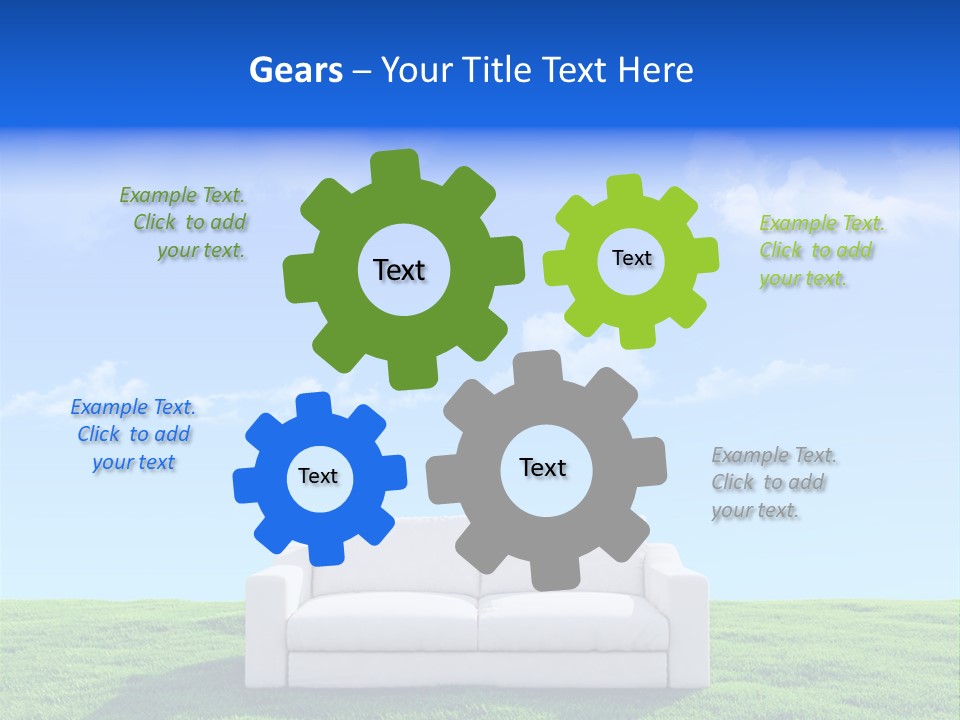 Gears – Your Title Text Here

Example Text. Click to add your text.

Text

Text

Example Text. Click to add your text.

Example Text. Click to add your text

Text

Text

Example Text. Click to add your text.